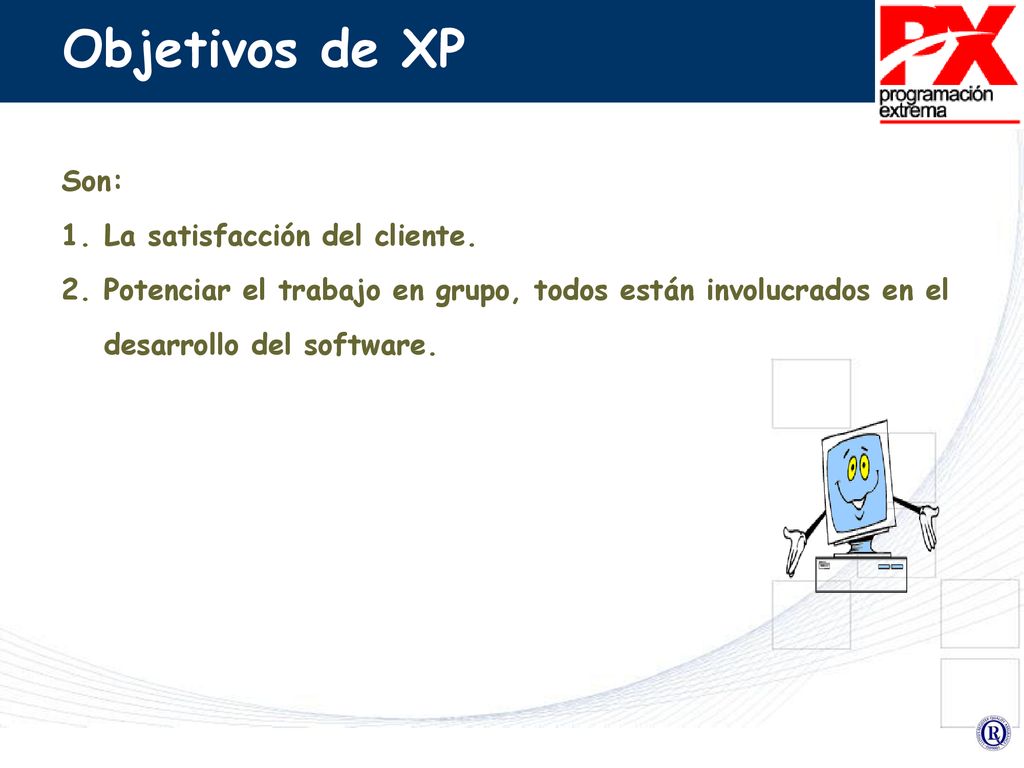 Objetivos de XP

PX
programación extrema

Son:

1. La satisfacción del cliente.

2. Potenciar el trabajo en grupo, todos están involucrados en el desarrollo del software.